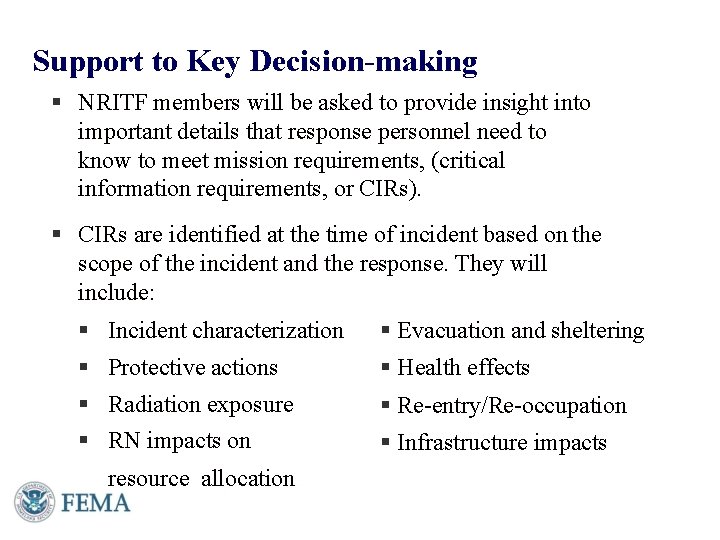 Support to Key Decision-making

▪ NRITF members will be asked to provide insight into important details that response personnel need to know to meet mission requirements, (critical information requirements, or CIRs).

▪ CIRs are identified at the time of incident based on the scope of the incident and the response. They will include:

▪ Incident characterization
▪ Protective actions
▪ Radiation exposure
▪ RN impacts on resource allocation

▪ Evacuation and sheltering
▪ Health effects
▪ Re-entry/Re-occupation
▪ Infrastructure impacts

FEMA